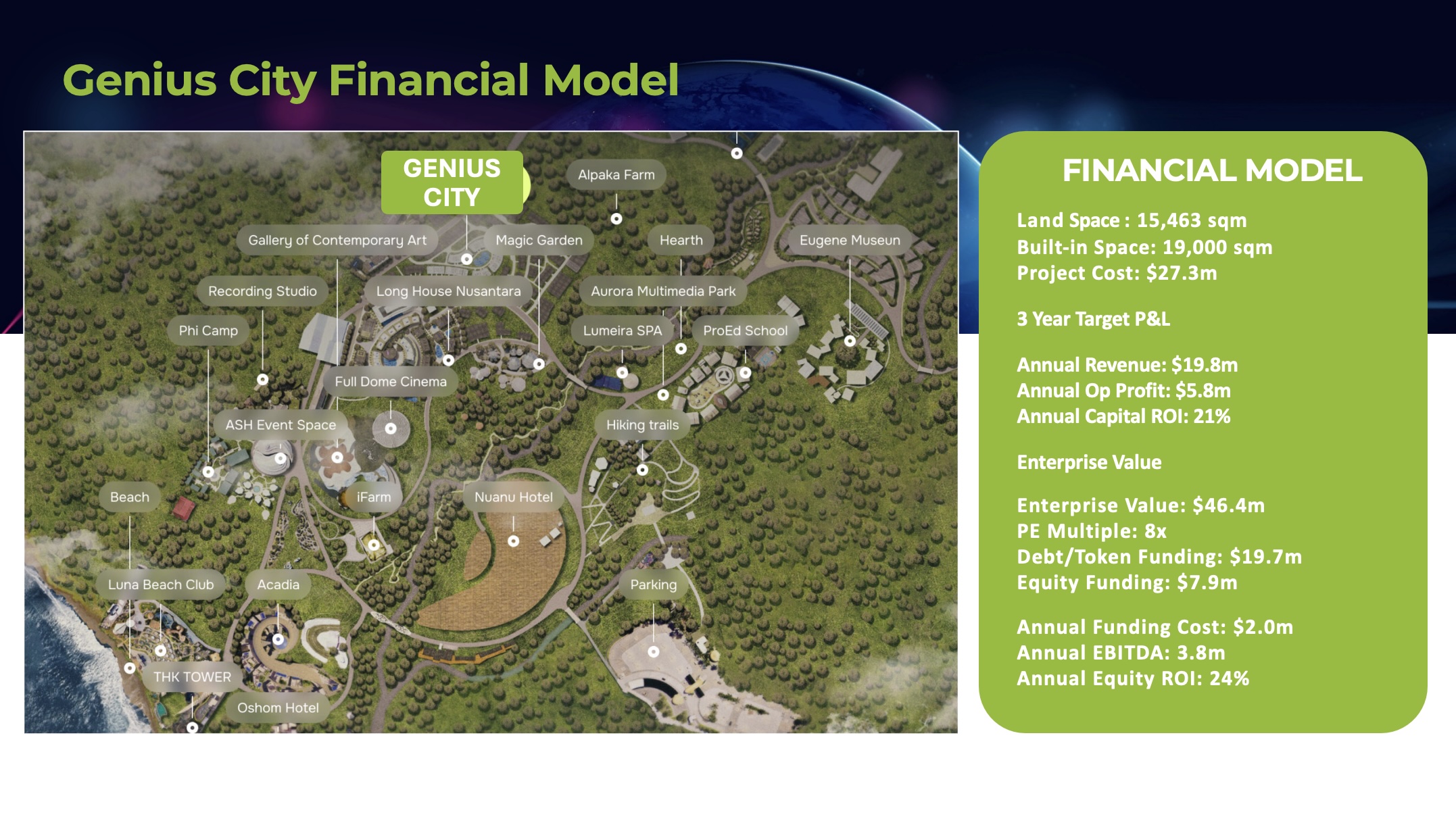 Genius City Financial Model

GENIUS CITY

Alpaka Farm

Gallery of Contemporary Art

Magic Garden

Hearth

Eugene Museun

Recording Studio

Long House Nusantara

Aurora Multimedia Park

Phi Camp

Lumeira SPA

ProEd School

Full Dome Cinema

ASH Event Space

Hiking trails

Beach

iFarm

Nuanu Hotel

Luna Beach Club

Acadia

Parking

THK TOWER

Oshom Hotel

FINANCIAL MODEL

Land Space : 15,463 sqm
Built-in Space: 19,000 sqm
Project Cost: $27.3m

3 Year Target P&L

Annual Revenue: $19.8m
Annual Op Profit: $5.8m
Annual Capital ROI: 21%

Enterprise Value

Enterprise Value: $46.4m
PE Multiple: 8x
Debt/Token Funding: $19.7m
Equity Funding: $7.9m

Annual Funding Cost: $2.0m
Annual EBITDA: 3.8m
Annual Equity ROI: 24%